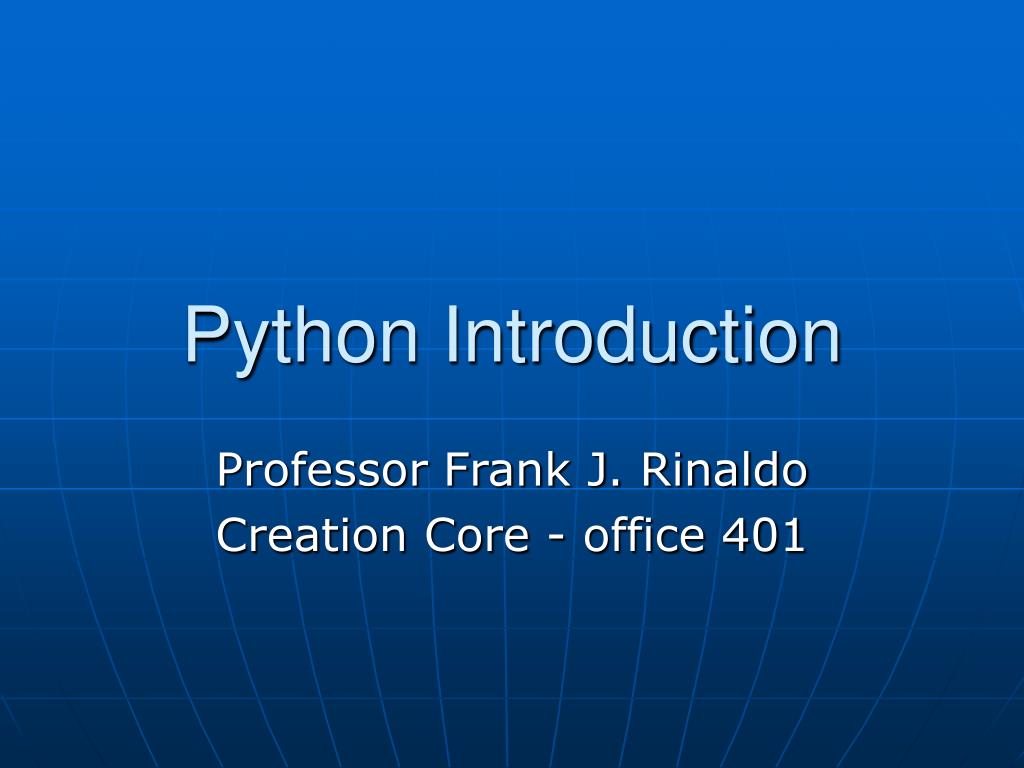 Python Introduction

Professor Frank J. Rinaldo
Creation Core - office 401